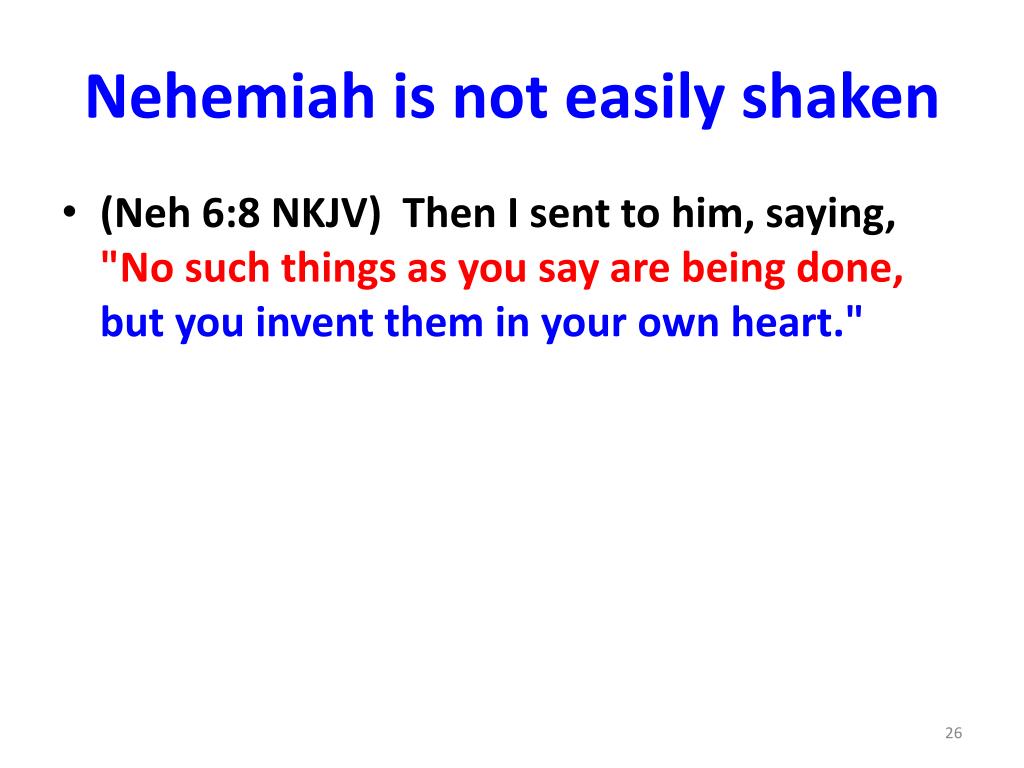 Nehemiah is not easily shaken

• (Neh 6:8 NKJV) Then I sent to him, saying, "No such things as you say are being done, but you invent them in your own heart."

26